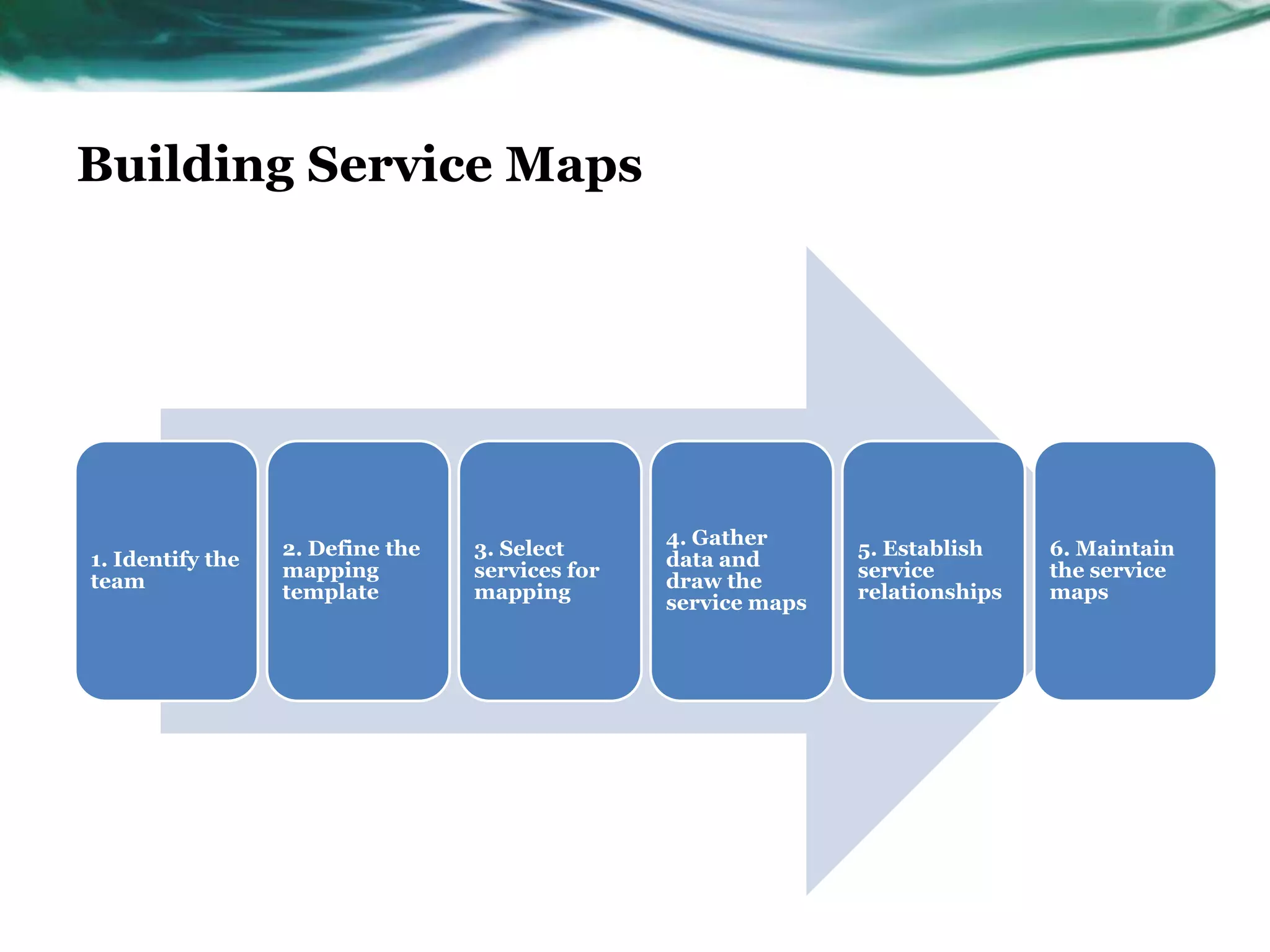 Building Service Maps

1. Identify the team

2. Define the mapping template

3. Select services for mapping

4. Gather data and draw the service maps

5. Establish service relationships

6. Maintain the service maps